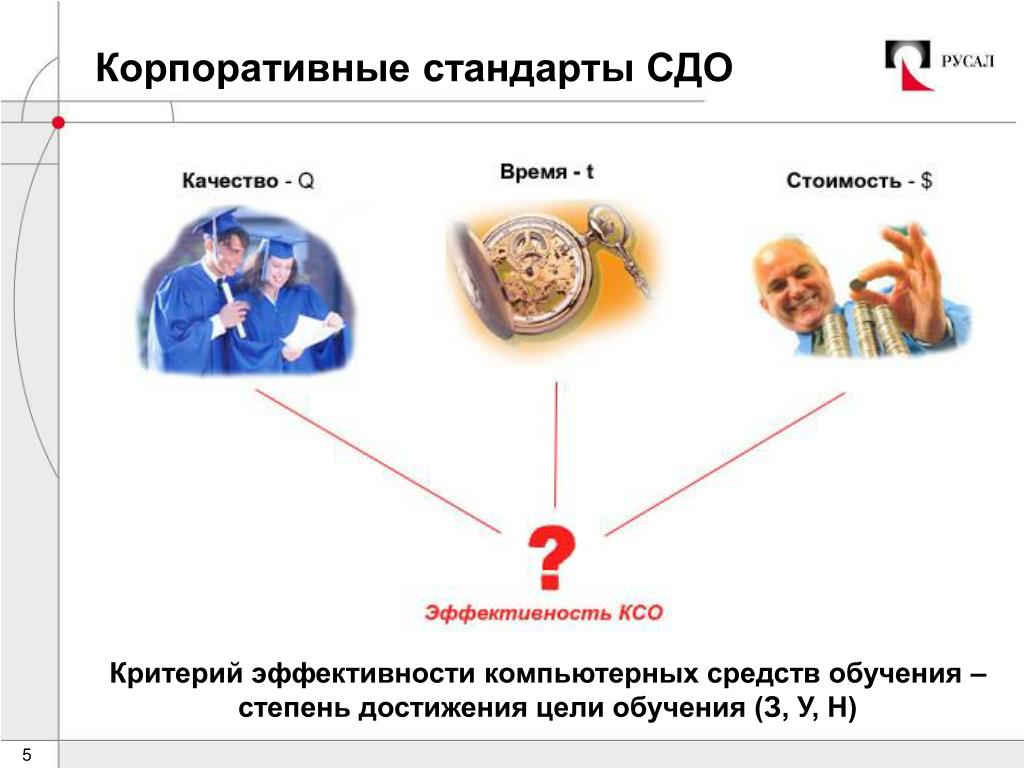 Корпоративные стандарты СДО

РУСАЛ

Качество - Q

Время - t

Стоимость - $

?

Эффективность КСО

Критерий эффективности компьютерных средств обучения – степень достижения цели обучения (З, У, Н)

5